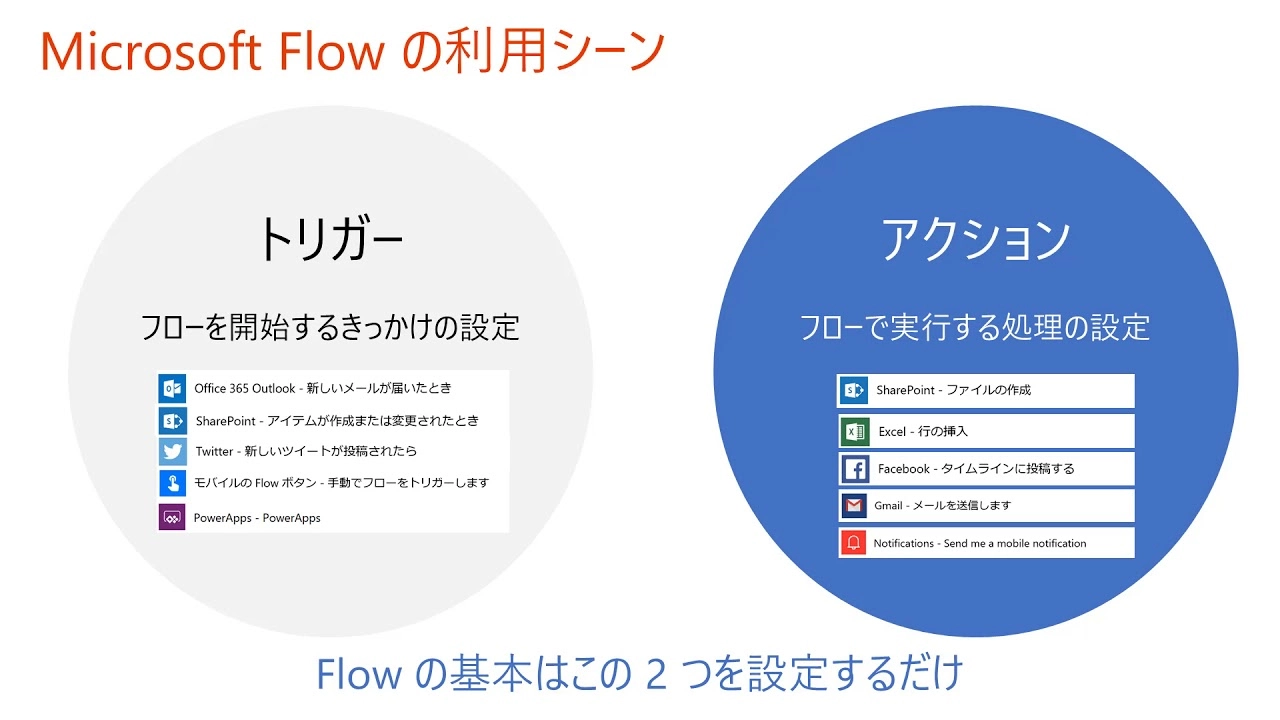 Microsoft Flow の利用シーン

トリガー

フローを開始するきっかけの設定

Office 365 Outlook - 新しいメールが届いたとき
SharePoint - アイテムが作成または変更されたとき
Twitter - 新しいツイートが投稿されたら
モバイルの Flow ボタン - 手動でフローをトリガーします
PowerApps - PowerApps

アクション

フローで実行する処理の設定

SharePoint - ファイルの作成
Excel - 行の挿入
Facebook - タイムラインに投稿する
Gmail - メールを送信します
Notifications - Send me a mobile notification

Flow の基本はこの 2 つを設定するだけ